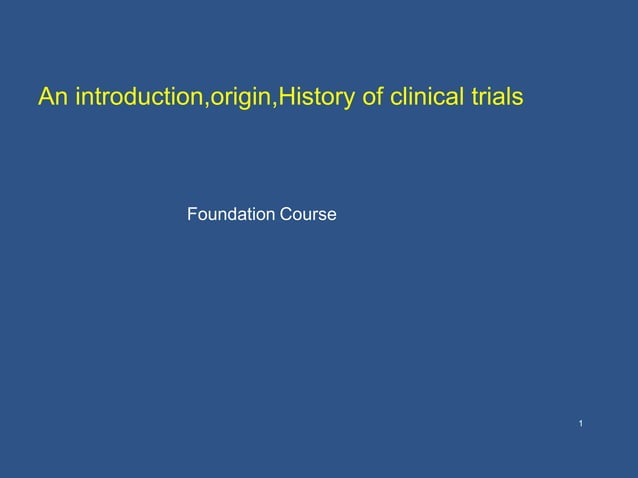 An introduction,origin,History of clinical trials

Foundation Course

1